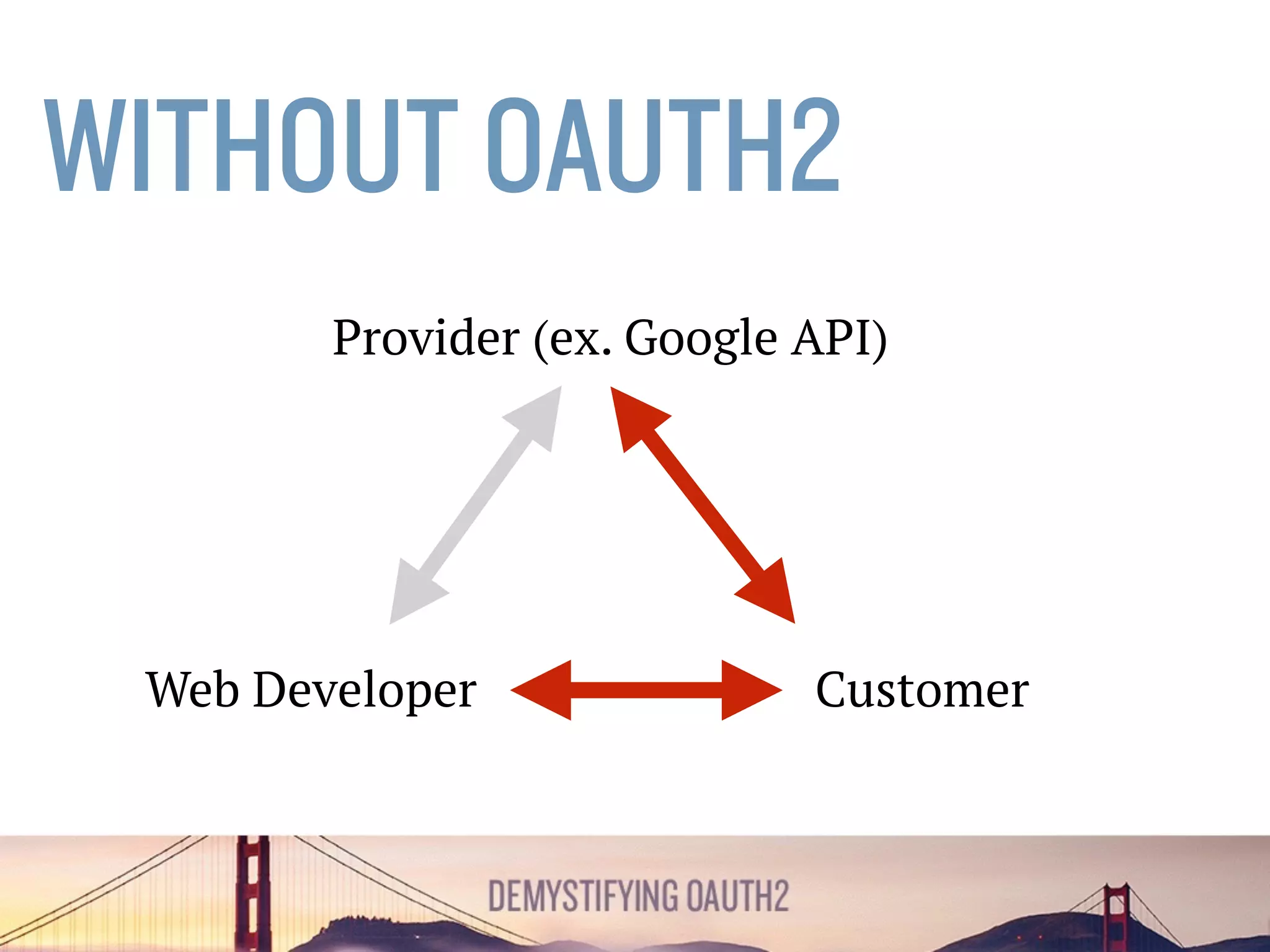 WITHOUT OAUTH2

Provider (ex. Google API)

Web Developer

Customer

DEMYSTIFYING OAUTH2